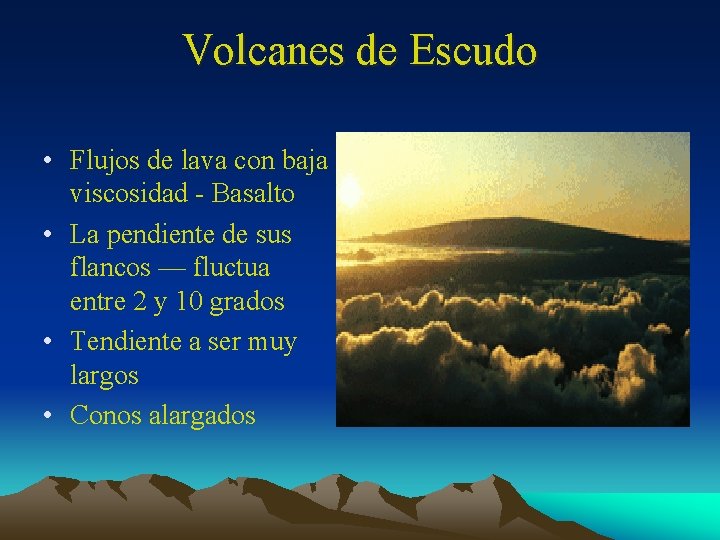 Volcanes de Escudo

• Flujos de lava con baja viscosidad - Basalto
• La pendiente de sus flancos — fluctua entre 2 y 10 grados
• Tendiente a ser muy largos
• Conos alargados